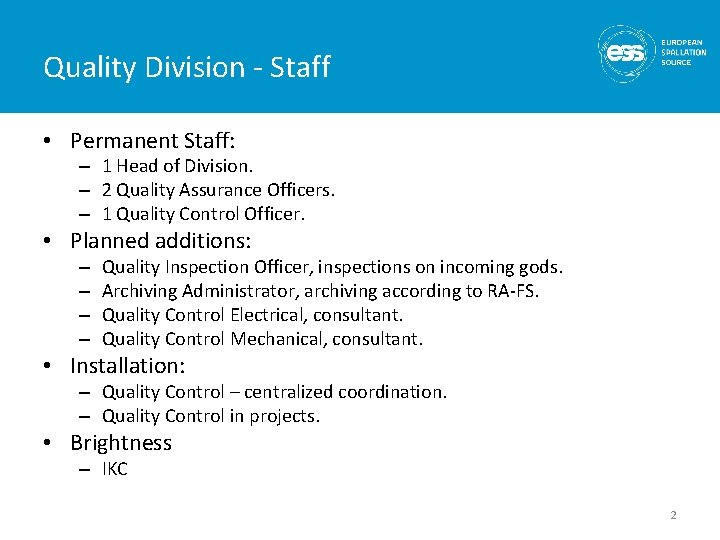 Quality Division - Staff

ess EUROPEAN SPALLATION SOURCE

• Permanent Staff:
– 1 Head of Division.
– 2 Quality Assurance Officers.
– 1 Quality Control Officer.

• Planned additions:
– Quality Inspection Officer, inspections on incoming gods.
– Archiving Administrator, archiving according to RA-FS.
– Quality Control Electrical, consultant.
– Quality Control Mechanical, consultant.

• Installation:
– Quality Control – centralized coordination.
– Quality Control in projects.

• Brightness
– IKC

2